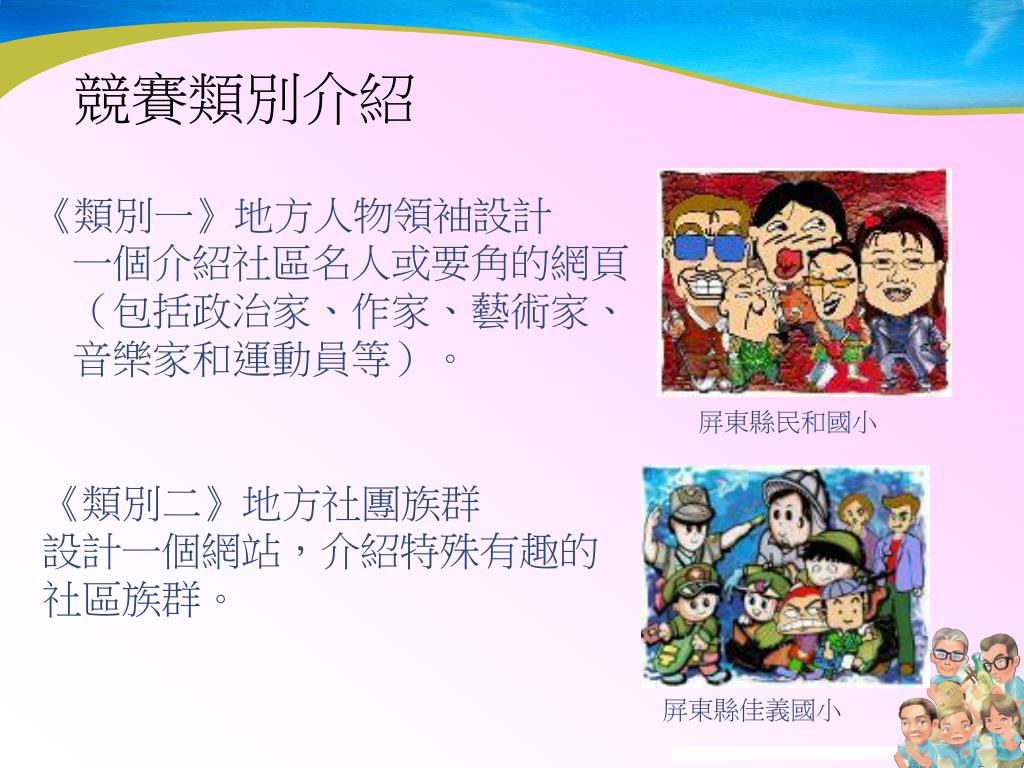 競賽類別介紹

《類別一》地方人物領袖設計
一個介紹社區名人或要角的網頁（包括政治家、作家、藝術家、音樂家和運動員等）。

屏東縣民和國小

《類別二》地方社團族群
設計一個網站，介紹特殊有趣的社區族群。

屏東縣佳義國小